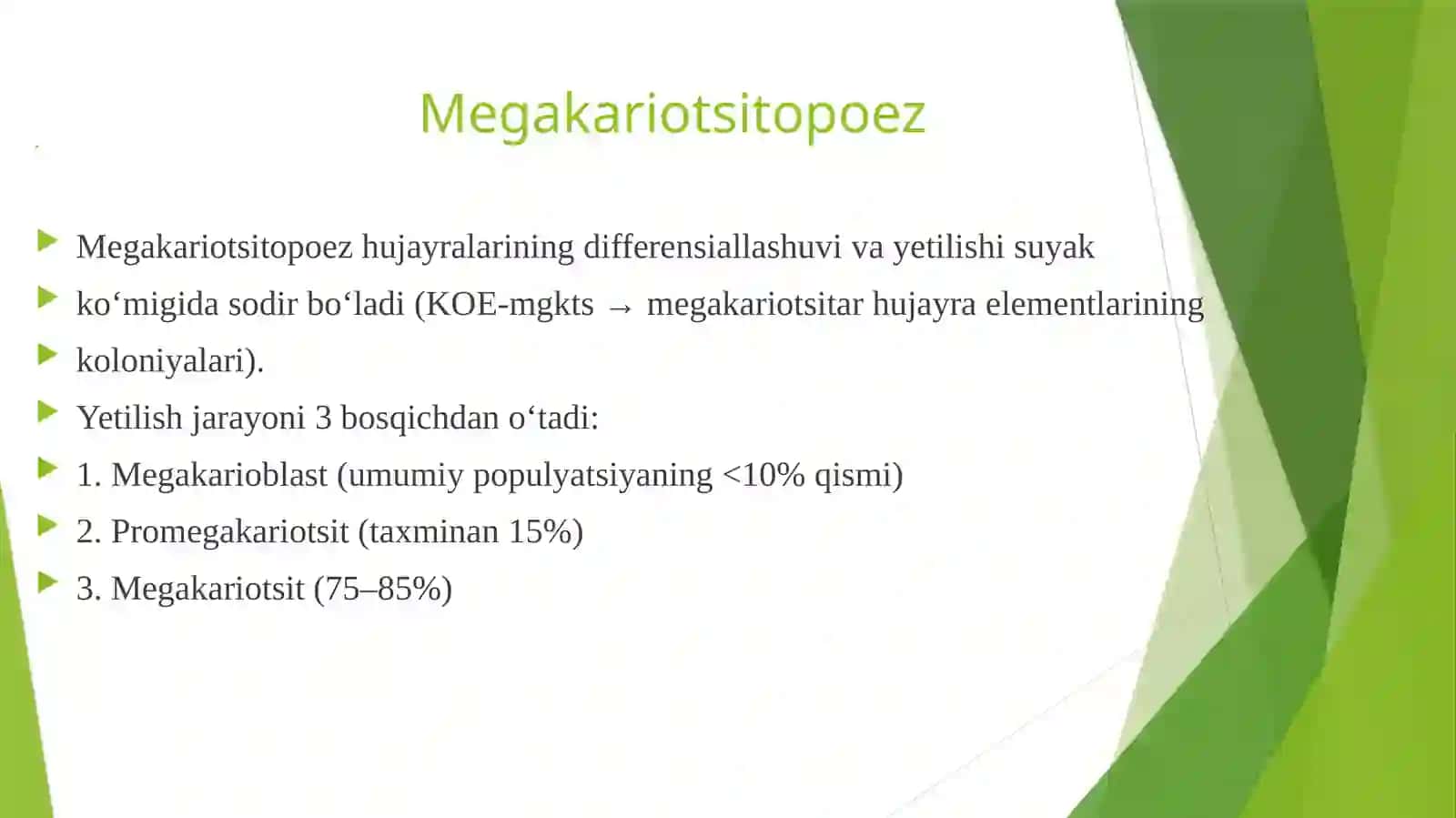 Megakariotsitopoez

Megakariotsitopoez hujayralarining differensiallashuvi va yetilishi suyak

ko‘migida sodir bo‘ladi (KOE-mgkts → megakariotsitar hujayra elementlarining

koloniyalari).

Yetilish jarayoni 3 bosqichdan o‘tadi:

1. Megakarioblast (umumiy populyatsiyaning <10% qismi)

2. Promegakariotsit (taxminan 15%)

3. Megakariotsit (75–85%)